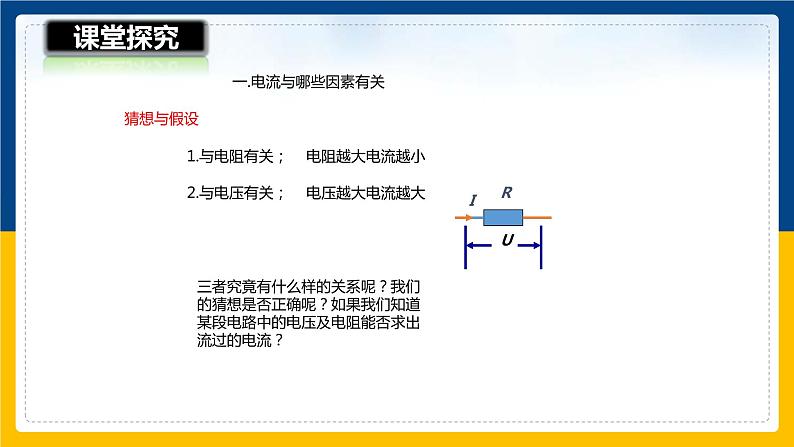 课堂探究

一.电流与哪些因素有关

猜想与假设

1.与电阻有关；　电阻越大电流越小

2.与电压有关；　电压越大电流越大

$I$ $R$

$U$

三者究竟有什么样的关系呢？我们的猜想是否正确呢？如果我们知道某段电路中的电压及电阻能否求出流过的电流？